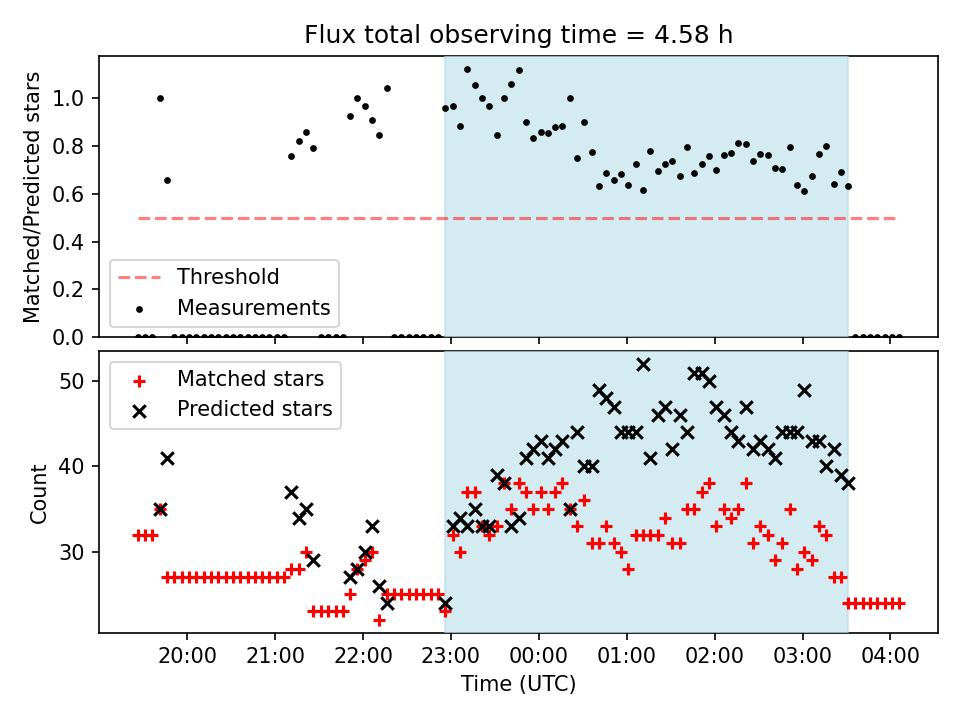 Flux total observing time = 4.58 h

Matched/Predicted stars

1.0
0.8
0.6
0.4
0.2
0.0

Threshold
Measurements

Matched stars
Predicted stars

Count

50
40
30

20:00
21:00
22:00
23:00
00:00
01:00
02:00
03:00
04:00

Time (UTC)